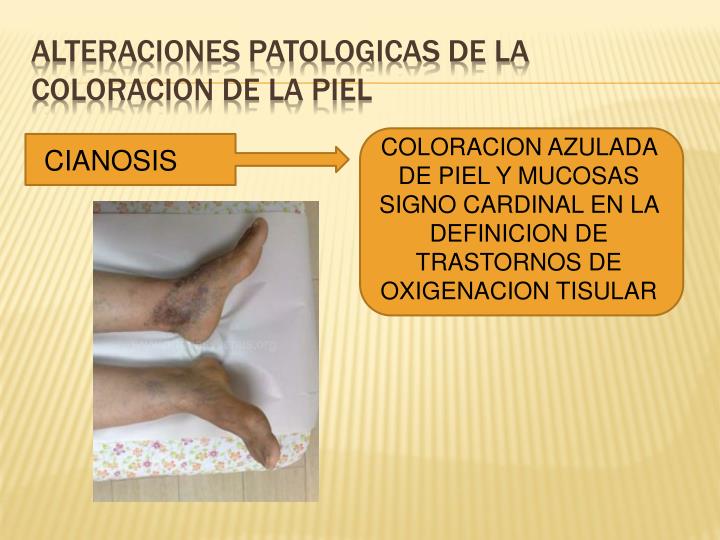 ALTERACIONES PATOLOGICAS DE LA COLORACION DE LA PIEL

CIANOSIS

COLORACION AZULADA DE PIEL Y MUCOSAS SIGNO CARDINAL EN LA DEFINICION DE TRASTORNOS DE OXIGENACION TISULAR